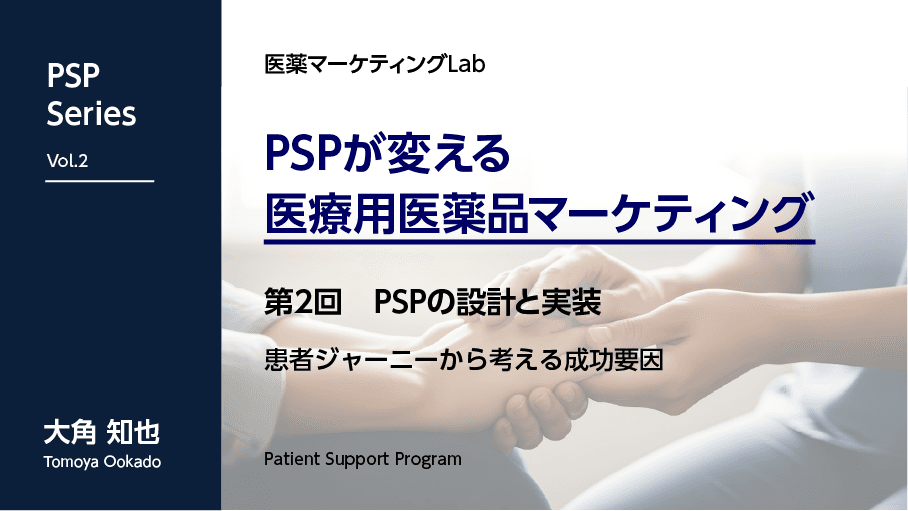 PSP Series

Vol.2

大角 知也
Tomoya Ookado

医薬マーケティングLab

PSPが変える
医療用医薬品マーケティング

第2回　PSPの設計と実装

患者ジャーニーから考える成功要因

Patient Support Program